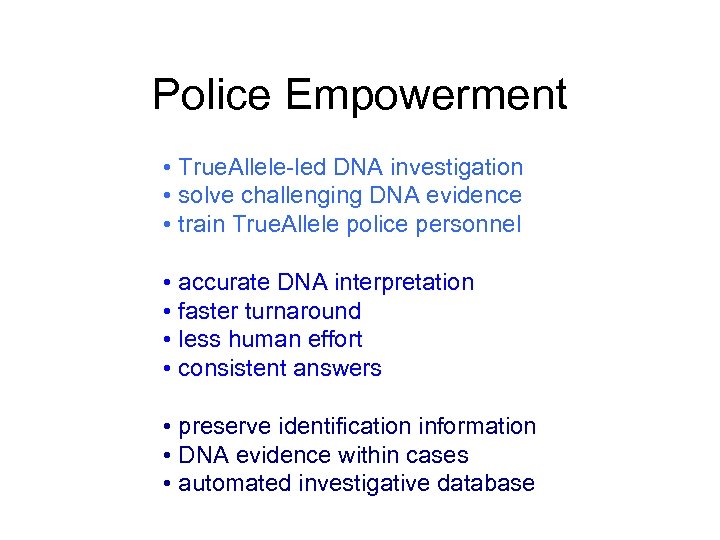 Police Empowerment

• TrueAllele-led DNA investigation
• solve challenging DNA evidence
• train TrueAllele police personnel

• accurate DNA interpretation
• faster turnaround
• less human effort
• consistent answers

• preserve identification information
• DNA evidence within cases
• automated investigative database